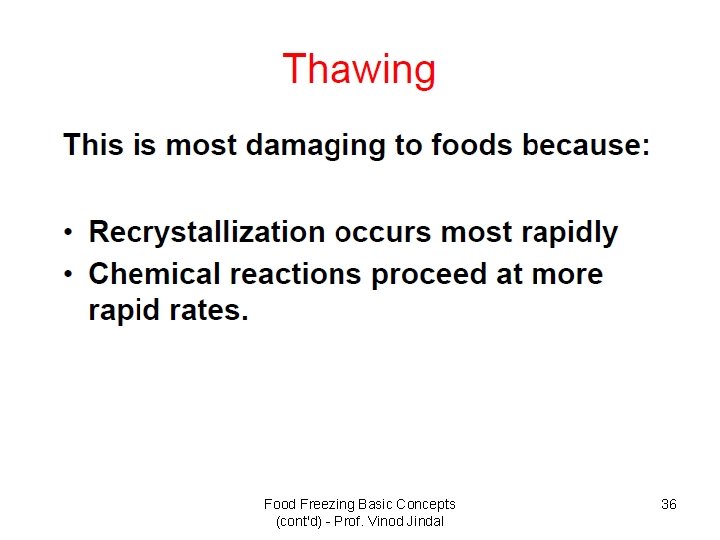 Thawing

This is most damaging to foods because:

• Recrystallization occurs most rapidly
• Chemical reactions proceed at more rapid rates.

Food Freezing Basic Concepts (cont'd) - Prof. Vinod Jindal

36